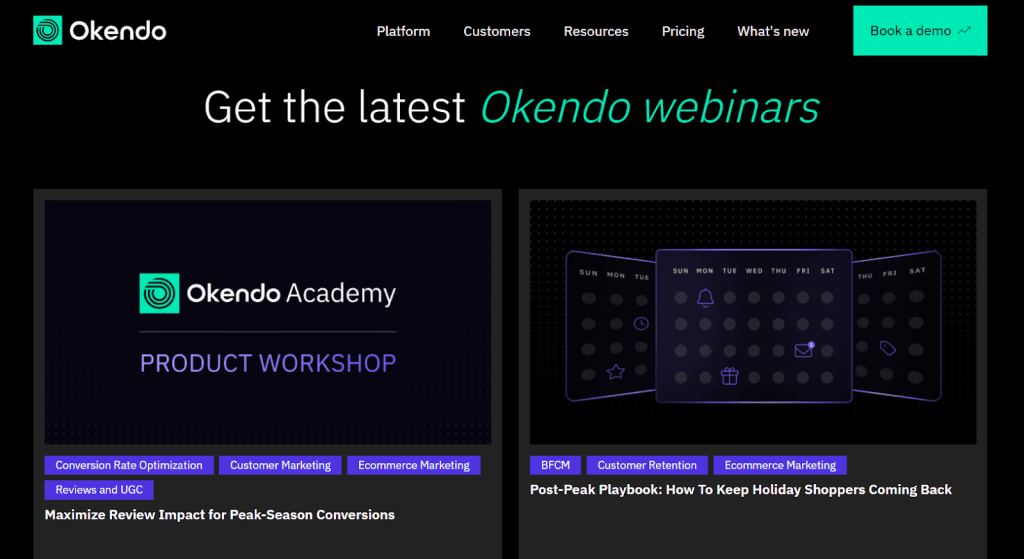 Okendo

Platform Customers Resources Pricing What's new

Book a demo

Get the latest Okendo webinars

Okendo Academy

PRODUCT WORKSHOP

Conversion Rate Optimization Customer Marketing Ecommerce Marketing Reviews and UGC

Maximize Review Impact for Peak-Season Conversions

SUN MON TUE

SUN MON TUE WED THU FRI SAT

THU FRI SAT

BFCM Customer Retention Ecommerce Marketing

Post-Peak Playbook: How To Keep Holiday Shoppers Coming Back